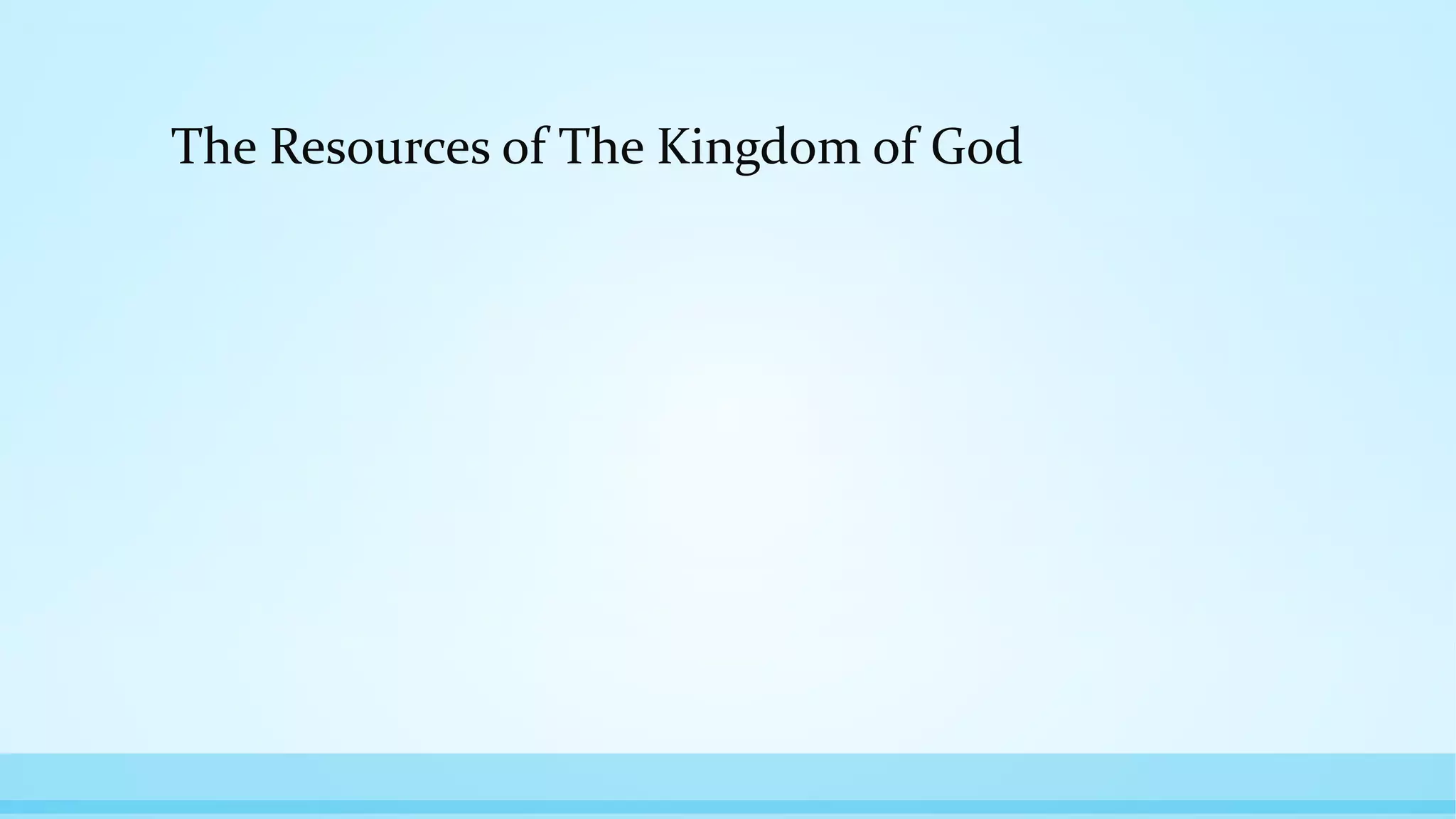 The Resources of The Kingdom of God